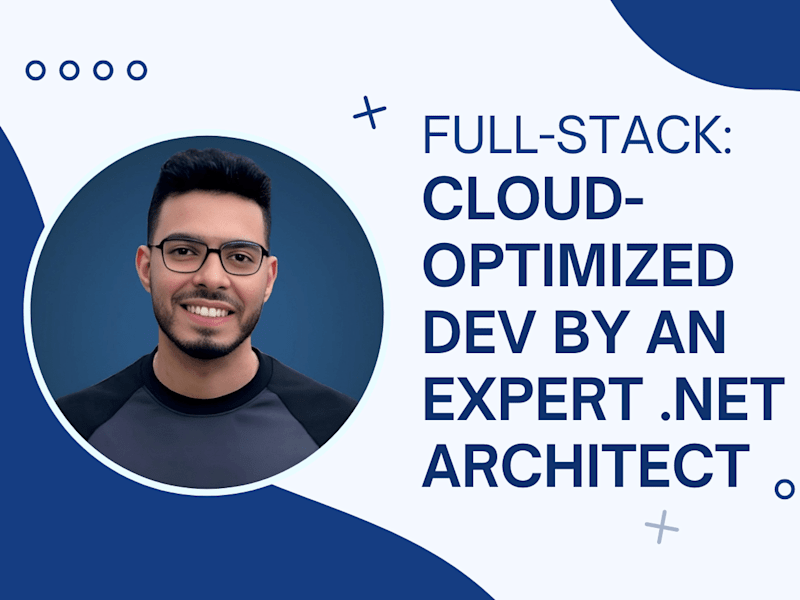 FULL-STACK:
CLOUD-OPTIMIZED DEV BY AN EXPERT .NET ARCHITECT